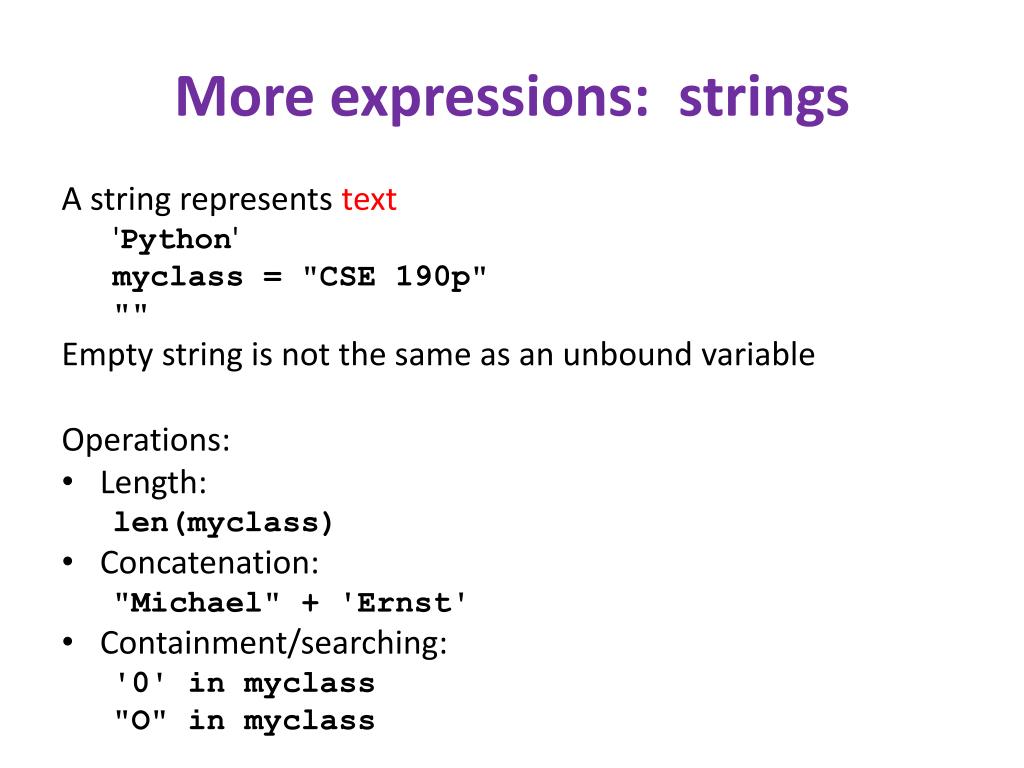 More expressions: strings

A string represents text
'Python'
myclass = "CSE 190p"
""
Empty string is not the same as an unbound variable

Operations:
• Length:
len(myclass)
• Concatenation:
"Michael" + 'Ernst'
• Containment/searching:
'0' in myclass
"O" in myclass